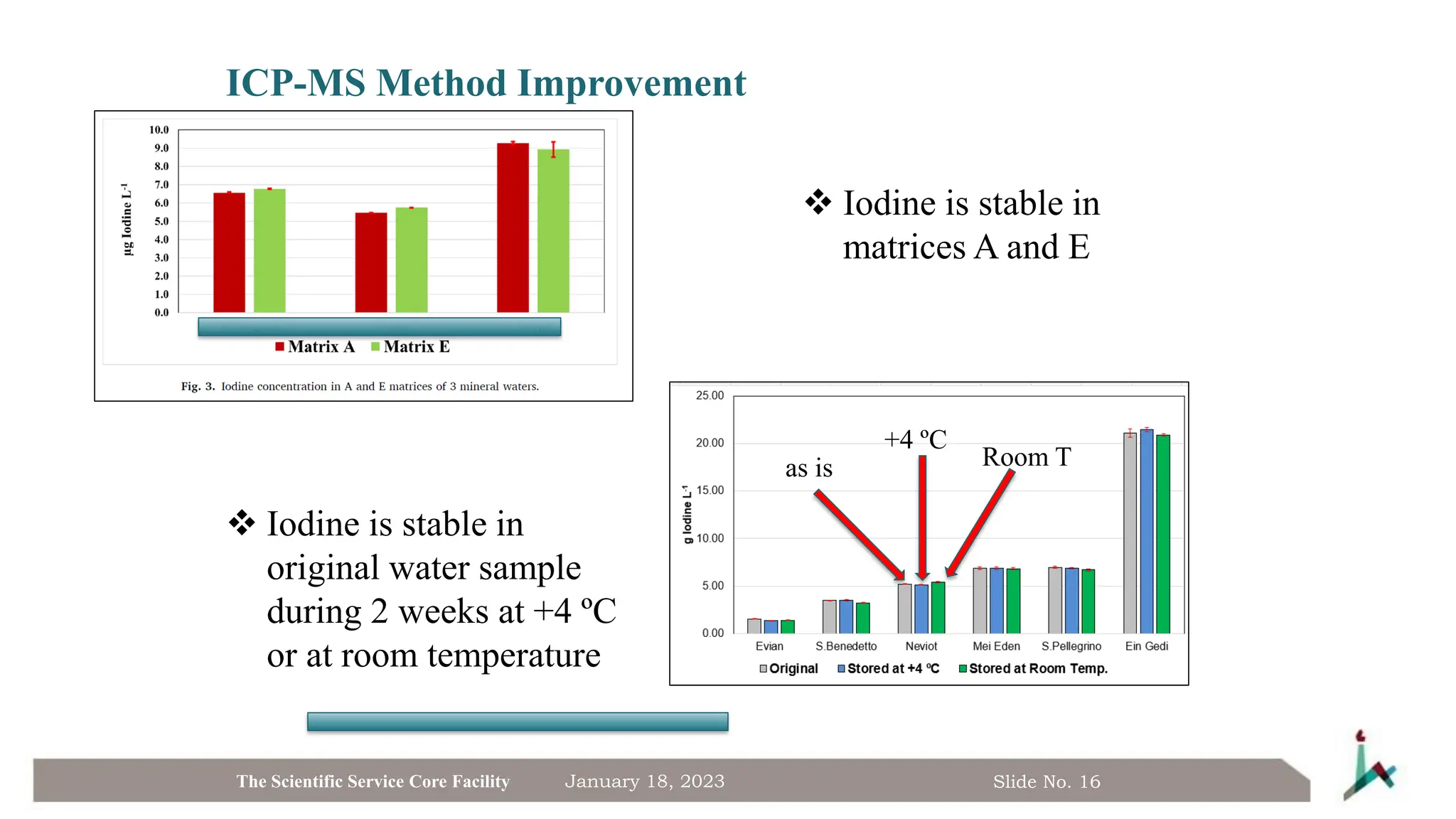 ICP-MS Method Improvement

10.0
9.0
8.0
7.0
6.0
5.0
4.0
3.0
2.0
1.0
0.0

µg Iodine L$^{-1}$

Matrix A  Matrix E

Fig. 3. Iodine concentration in A and E matrices of 3 mineral waters.

❖ Iodine is stable in matrices A and E

25.00
20.00
15.00
10.00
5.00
0.00

g Iodine L$^{-1}$

as is
+4 ºC
Room T

Evian  S.Benedetto  Neviot  Mei Eden  S.Pellegrino  Ein Gedi

Original  Stored at +4 ºC  Stored at Room Temp.

❖ Iodine is stable in original water sample during 2 weeks at +4 ºC or at room temperature

The Scientific Service Core Facility  January 18, 2023  Slide No. 16